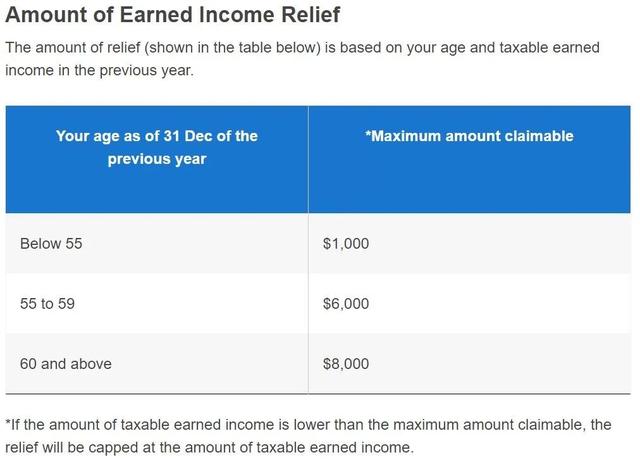 Amount of Earned Income Relief

The amount of relief (shown in the table below) is based on your age and taxable earned income in the previous year.

| Your age as of 31 Dec of the previous year | *Maximum amount claimable |
|---|---|
| Below 55 | \$1,000 |
| 55 to 59 | \$6,000 |
| 60 and above | \$8,000 |

*If the amount of taxable earned income is lower than the maximum amount claimable, the relief will be capped at the amount of taxable earned income.